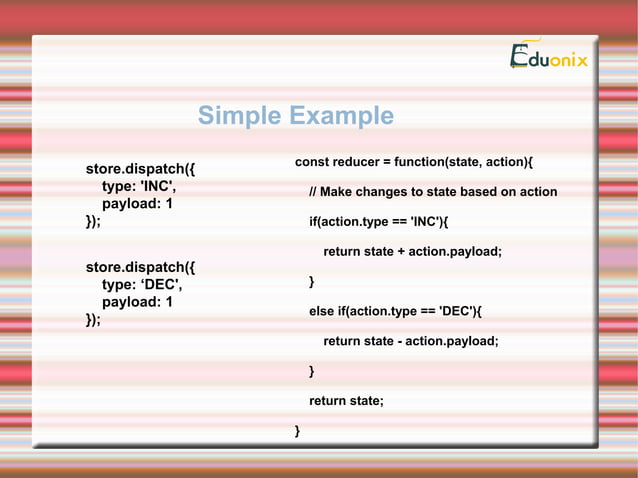 Eduonix

Simple Example

store.dispatch({
type: 'INC',
payload: 1
});

store.dispatch({
type: ‘DEC',
payload: 1
});

const reducer = function(state, action){

// Make changes to state based on action

if(action.type == 'INC'){

return state + action.payload;

}

else if(action.type == 'DEC'){

return state - action.payload;

}

return state;

}